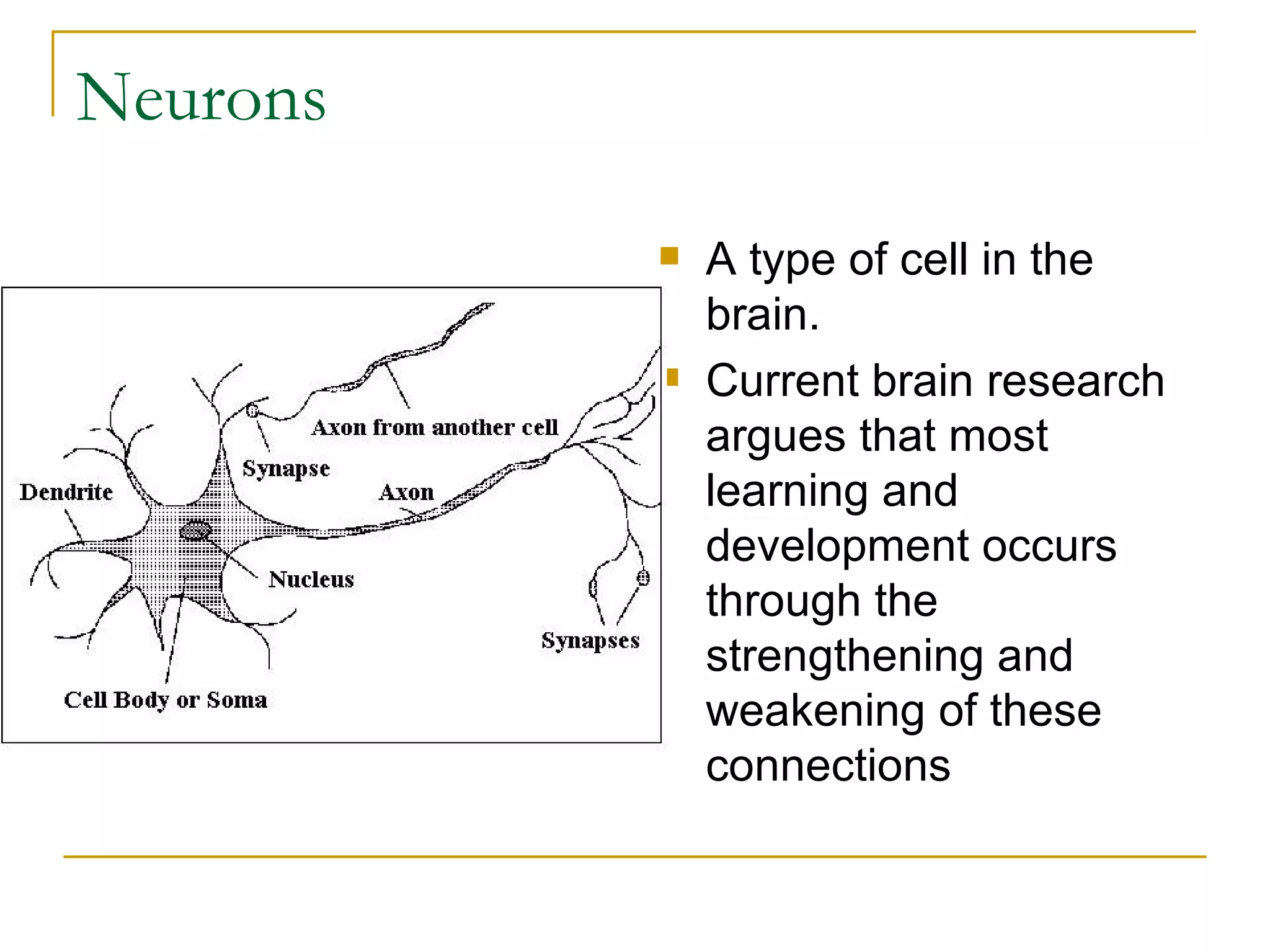 Neurons

Axon from another cell
Synapse
Dendrite
Axon
Nucleus
Synapses
Cell Body or Soma

A type of cell in the brain.

Current brain research argues that most learning and development occurs through the strengthening and weakening of these connections